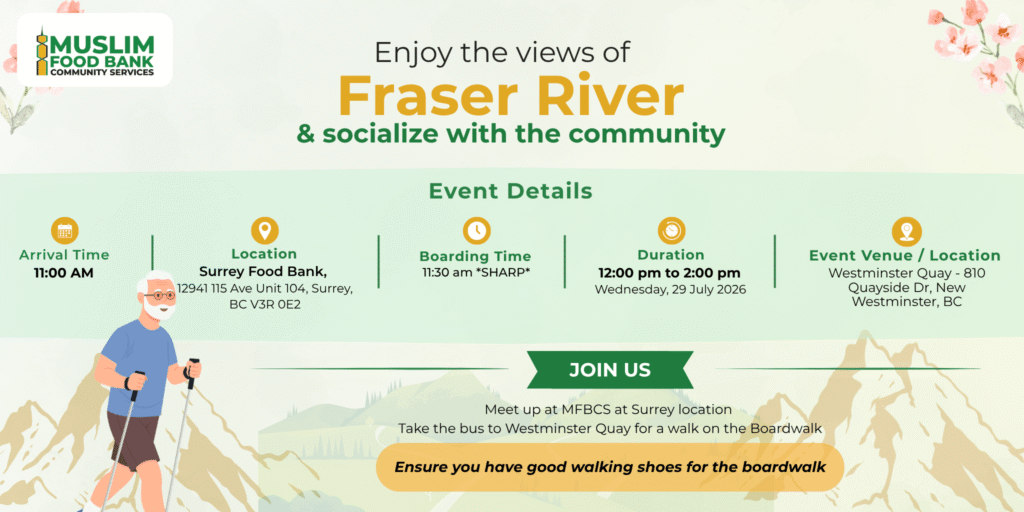 MUSLIM FOOD BANK COMMUNITY SERVICES

Enjoy the views of
Fraser River
& socialize with the community

Event Details

Arrival Time
11:00 AM

Location
Surrey Food Bank,
12941 115 Ave Unit 104, Surrey, BC V3R 0E2

Boarding Time
11:30 am *SHARP*

Duration
12:00 pm to 2:00 pm
Wednesday, 29 July 2026

Event Venue / Location
Westminster Quay - 810 Quayside Dr, New Westminster, BC

JOIN US

Meet up at MFBCS at Surrey location
Take the bus to Westminster Quay for a walk on the Boardwalk

Ensure you have good walking shoes for the boardwalk